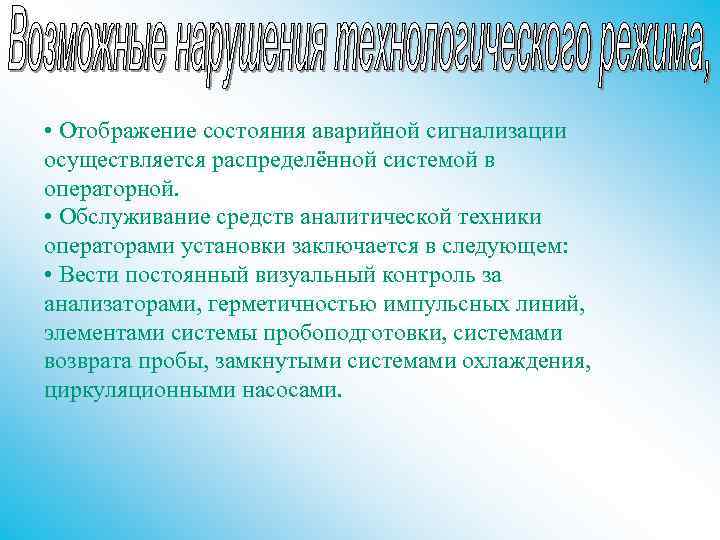 Возможные нарушения технологического режима,

• Отображение состояния аварийной сигнализации осуществляется распределённой системой в операторной.
• Обслуживание средств аналитической техники операторами установки заключается в следующем:
• Вести постоянный визуальный контроль за анализаторами, герметичностью импульсных линий, элементами системы пробоподготовки, системами возврата пробы, замкнутыми системами охлаждения, циркуляционными насосами.